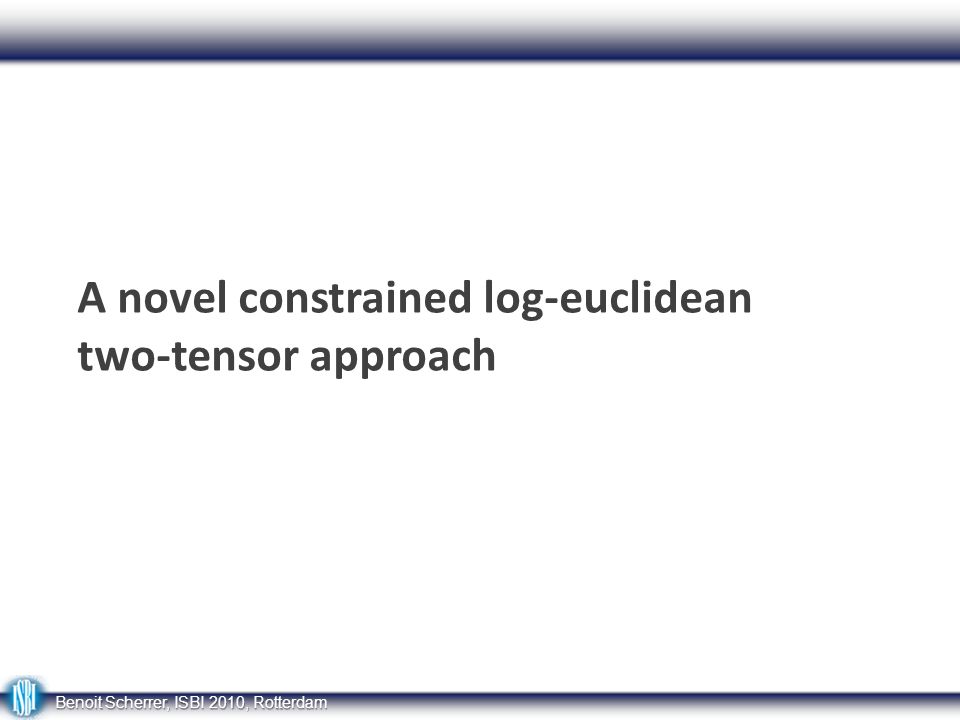 A novel constrained log-euclidean two-tensor approach

ISBI

Benoit Scherrer, ISBI 2010, Rotterdam